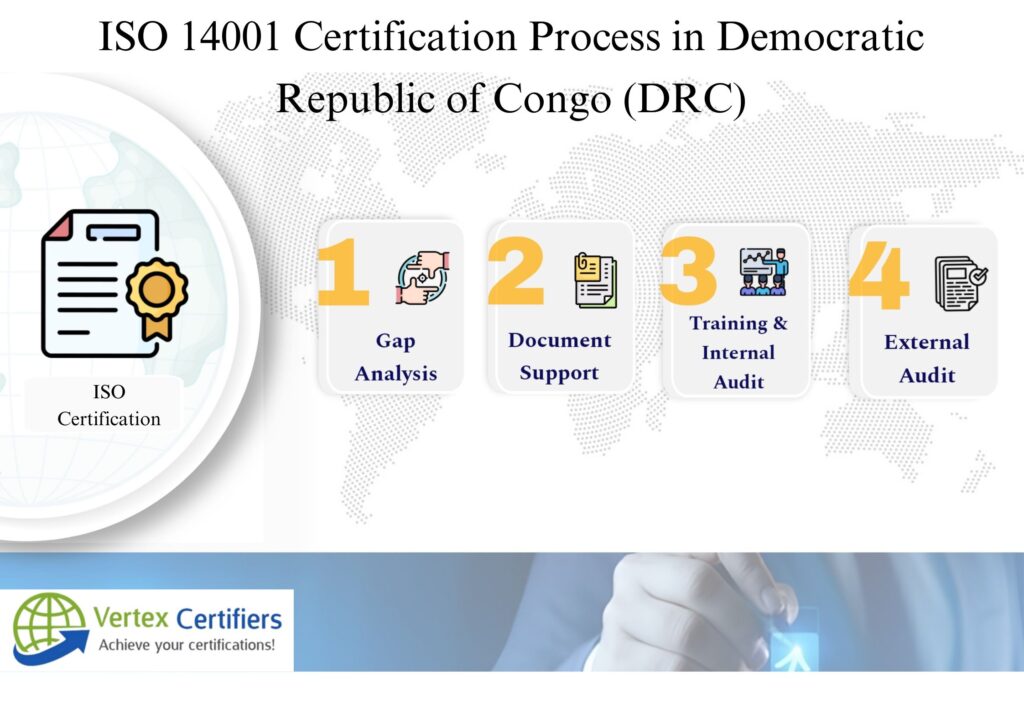 ISO 14001 Certification Process in Democratic Republic of Congo (DRC)

ISO Certification

1 Gap Analysis

2 Document Support

3 Training & Internal Audit

4 External Audit

Vertex Certifiers
Achieve your certifications!